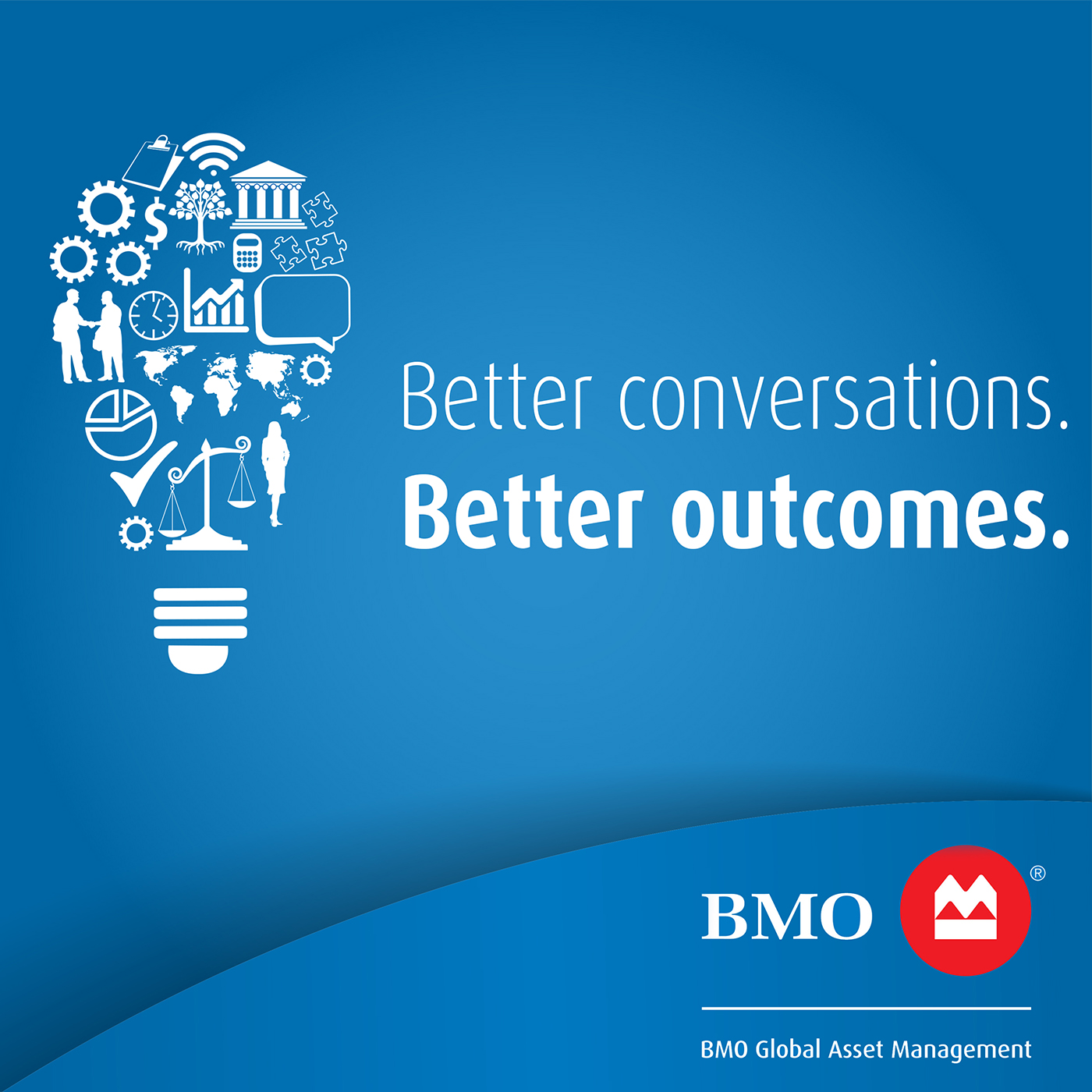 $

Better conversations.
Better outcomes.

BMO ®

BMO Global Asset Management